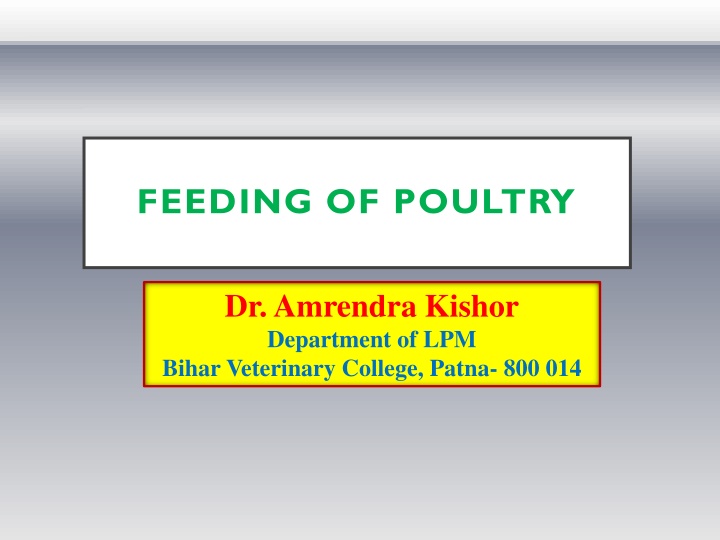 FEEDING OF POULTRY

Dr. Amrendra Kishor
Department of LPM
Bihar Veterinary College, Patna- 800 014